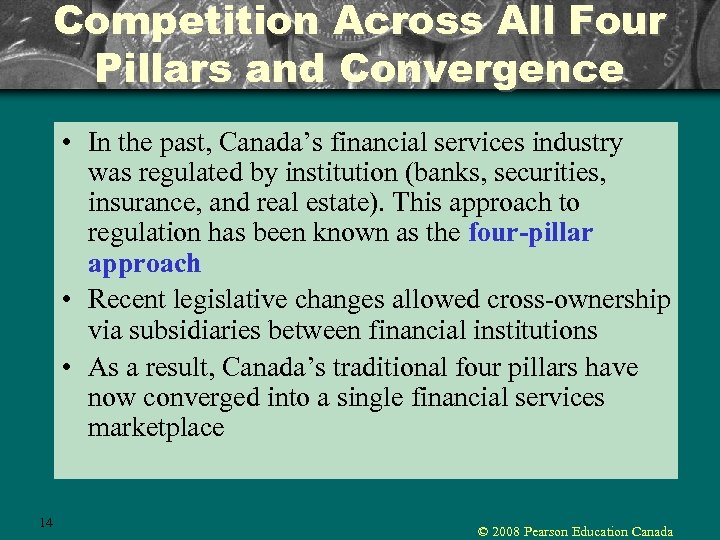 Competition Across All Four Pillars and Convergence

• In the past, Canada's financial services industry was regulated by institution (banks, securities, insurance, and real estate). This approach to regulation has been known as the four-pillar approach
• Recent legislative changes allowed cross-ownership via subsidiaries between financial institutions
• As a result, Canada's traditional four pillars have now converged into a single financial services marketplace

14

© 2008 Pearson Education Canada